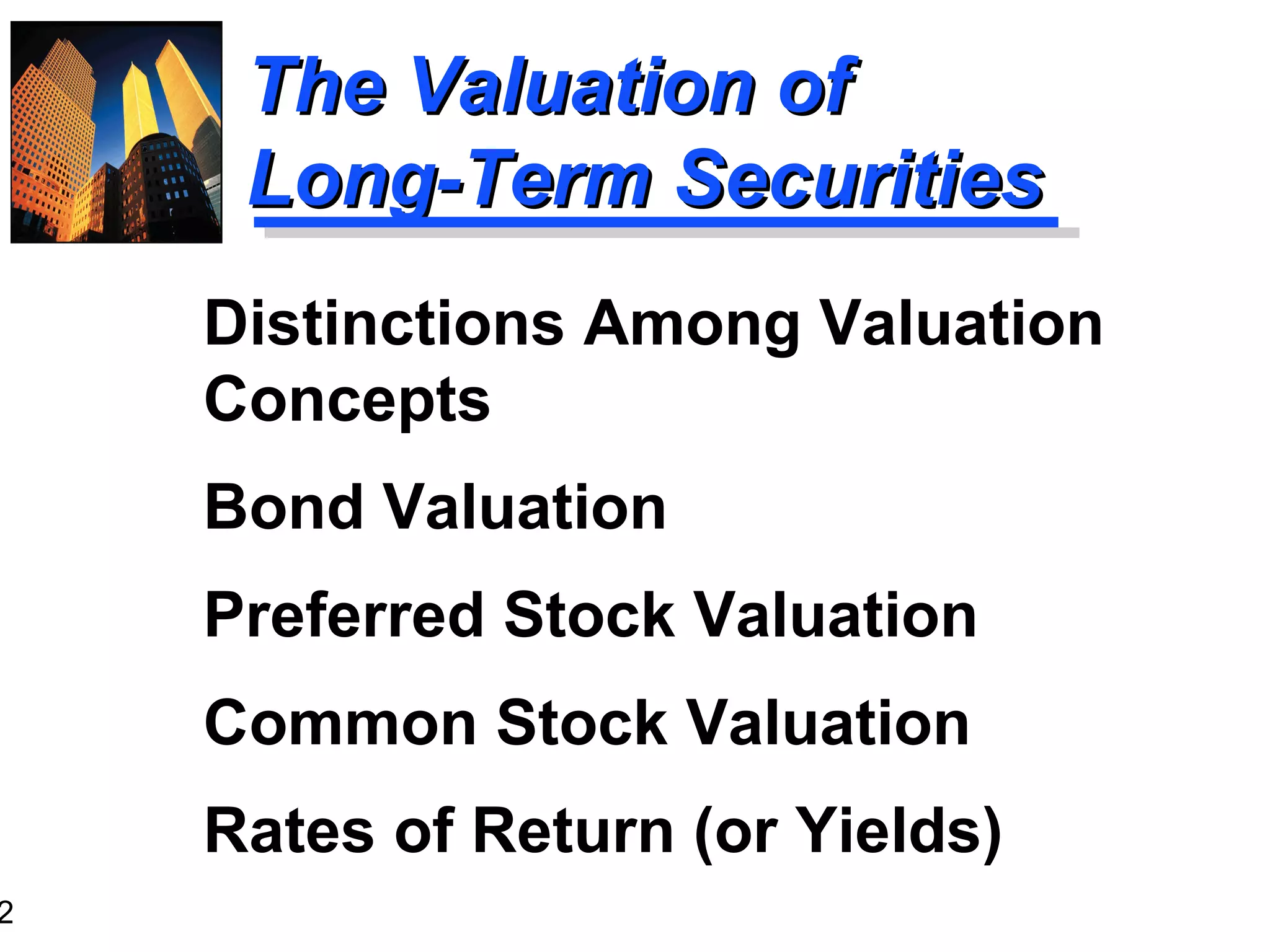 The Valuation of Long-Term Securities

Distinctions Among Valuation Concepts

Bond Valuation

Preferred Stock Valuation

Common Stock Valuation

Rates of Return (or Yields)

2